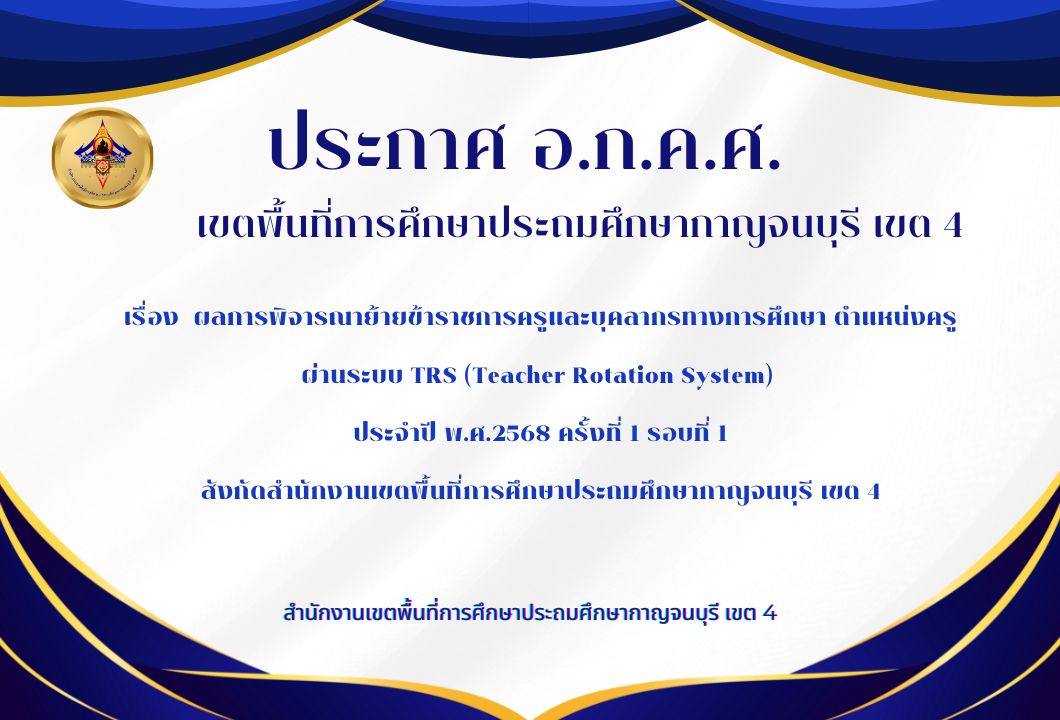 ประกาศ อ.ก.ค.ศ.

เขตพื้นที่การศึกษาประถมศึกษากาญจนบุรี เขต 4

เรื่อง ผลการพิจารณาย้ายข้าราชการครูและบุคลากรทางการศึกษา ตำแหน่งครู

ผ่านระบบ TRS (Teacher Rotation System)

ประจำปี พ.ศ.2568 ครั้งที่ 1 รอบที่ 1

สังกัดสำนักงานเขตพื้นที่การศึกษาประถมศึกษากาญจนบุรี เขต 4

สำนักงานเขตพื้นที่การศึกษาประถมศึกษากาญจนบุรี เขต 4